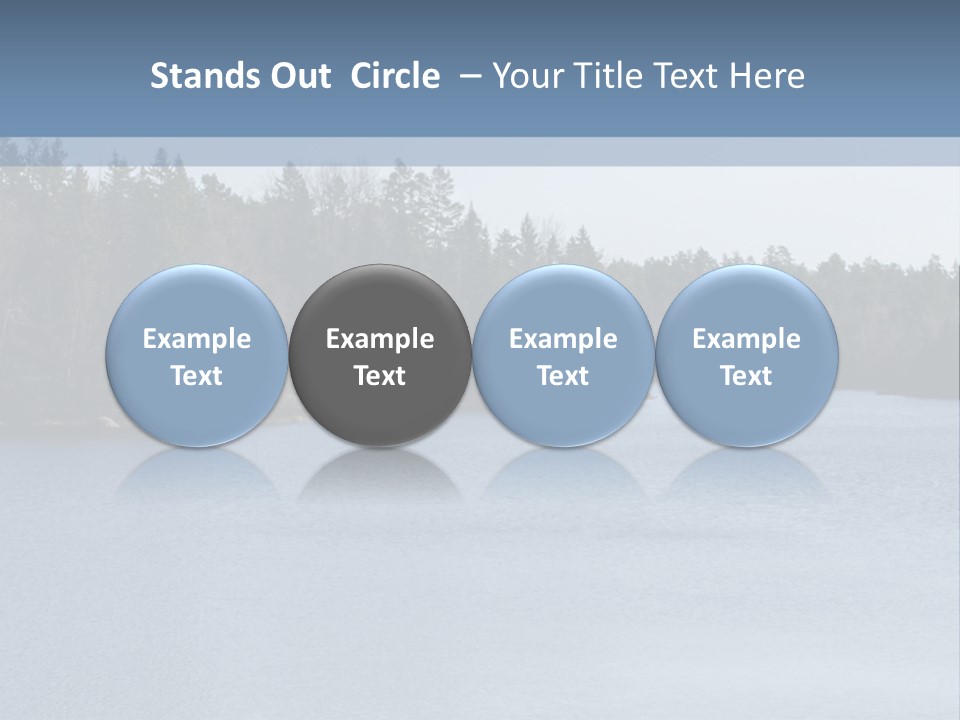 Stands Out  Circle  – Your Title Text Here

Example Text

Example Text

Example Text

Example Text